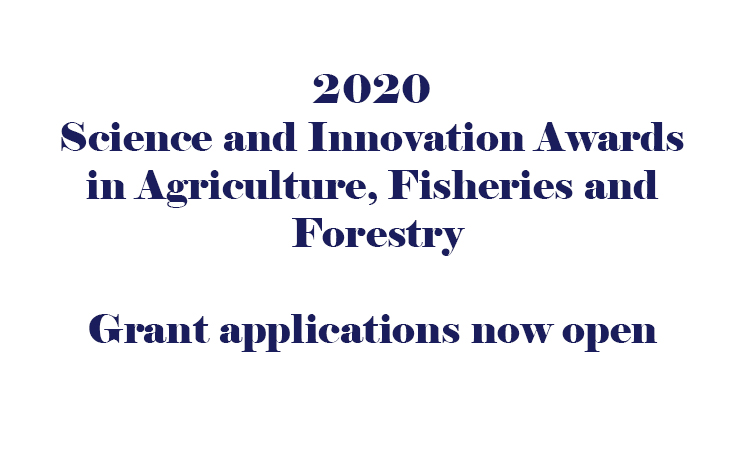 2020
Science and Innovation Awards in Agriculture, Fisheries and Forestry

Grant applications now open